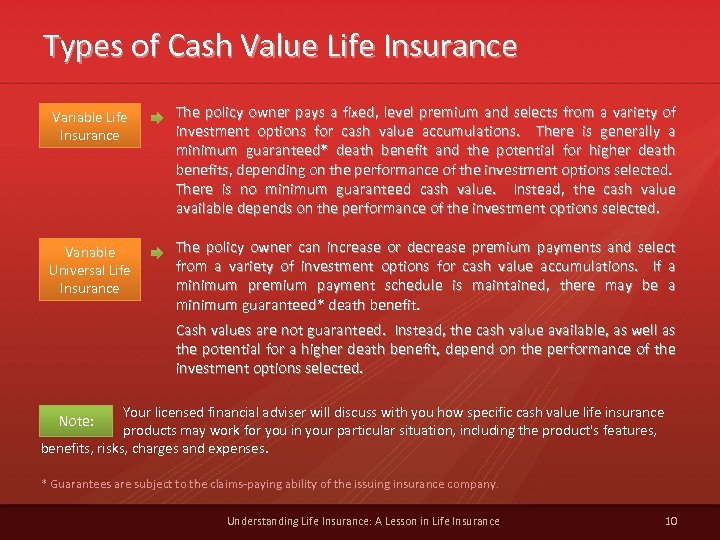 Types of Cash Value Life Insurance

Variable Life Insurance

The policy owner pays a fixed, level premium and selects from a variety of investment options for cash value accumulations. There is generally a minimum guaranteed* death benefit and the potential for higher death benefits, depending on the performance of the investment options selected. There is no minimum guaranteed cash value. Instead, the cash value available depends on the performance of the investment options selected.

Variable Universal Life Insurance

The policy owner can increase or decrease premium payments and select from a variety of investment options for cash value accumulations. If a minimum premium payment schedule is maintained, there may be a minimum guaranteed* death benefit.

Cash values are not guaranteed. Instead, the cash value available, as well as the potential for a higher death benefit, depend on the performance of the investment options selected.

Note: Your licensed financial adviser will discuss with you how specific cash value life insurance products may work for you in your particular situation, including the product's features, benefits, risks, charges and expenses.

* Guarantees are subject to the claims-paying ability of the issuing insurance company.

Understanding Life Insurance: A Lesson in Life Insurance

10